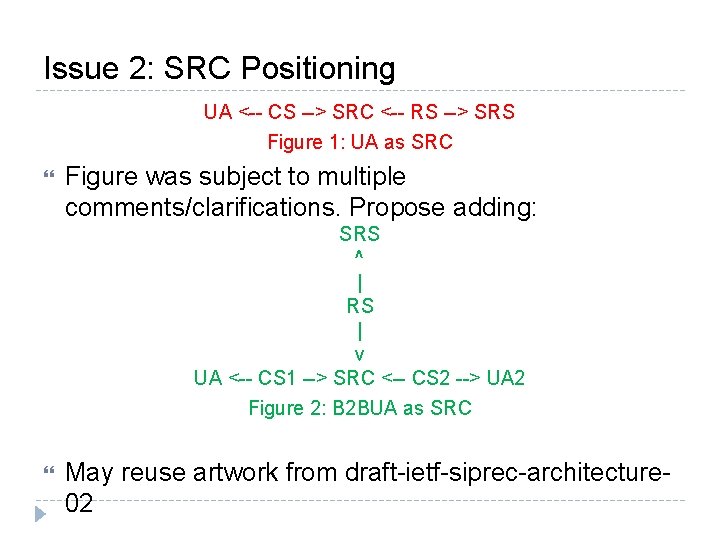 Issue 2: SRC Positioning

UA <-- CS --> SRC <-- RS --> SRS
Figure 1: UA as SRC

Figure was subject to multiple comments/clarifications. Propose adding:

SRS
^
|
RS
|
v
UA <-- CS1 --> SRC <-- CS2 --> UA2
Figure 2: B2BUA as SRC

May reuse artwork from draft-ietf-siprec-architecture-02